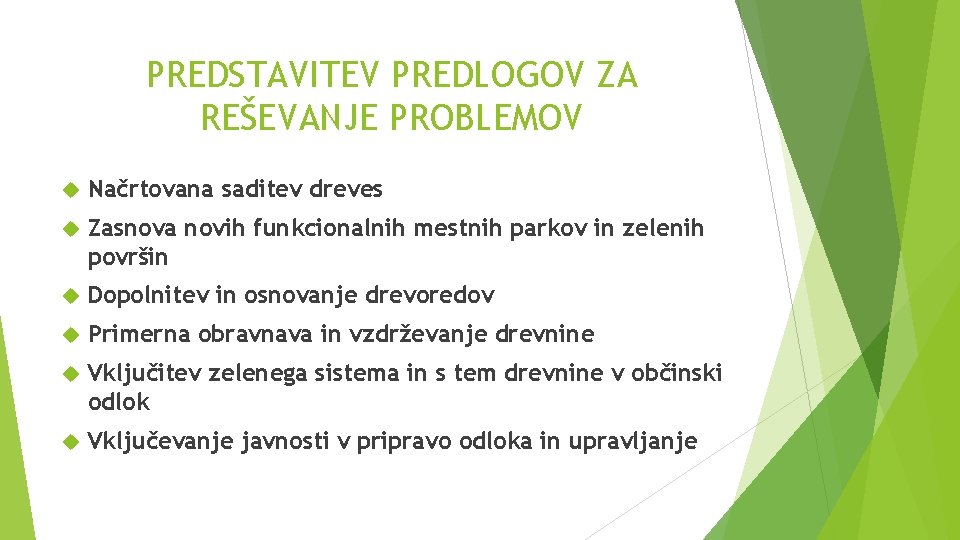 PREDSTAVITEV PREDLOGOV ZA REŠEVANJE PROBLEMOV

Načrtovana saditev dreves

Zasnova novih funkcionalnih mestnih parkov in zelenih površin

Dopolnitev in osnovanje drevoredov

Primerna obravnava in vzdrževanje drevnine

Vključitev zelenega sistema in s tem drevnine v občinski odlok

Vključevanje javnosti v pripravo odloka in upravljanje